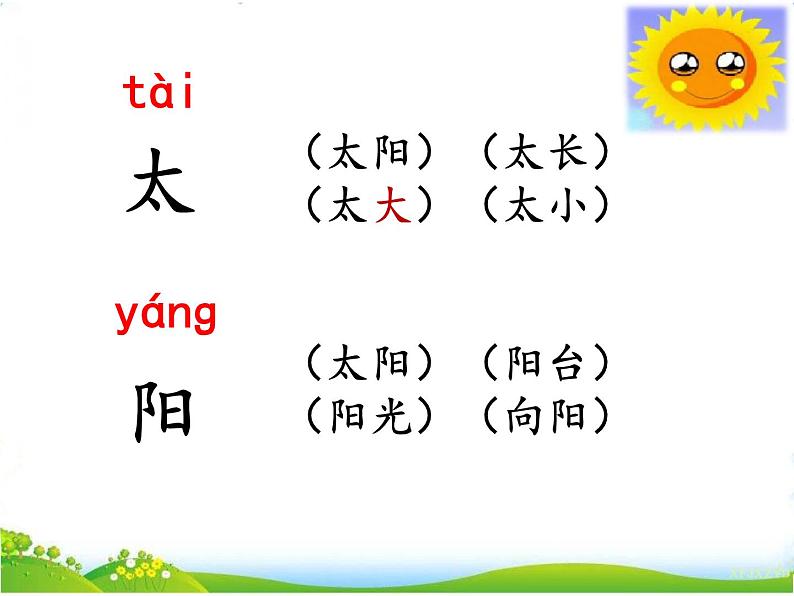 tài

太

（太阳）（太长）
（太大）（太小）

yáng

阳

（太阳）（阳台）
（阳光）（向阳）